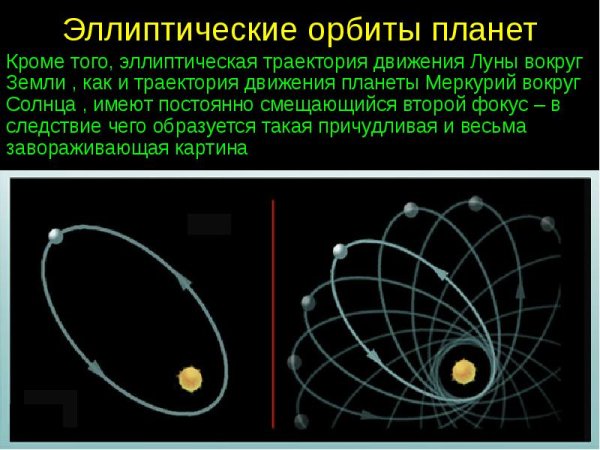 Эллиптические орбиты планет

Кроме того, эллиптическая траектория движения Луны вокруг Земли , как и траектория движения планеты Меркурий вокруг Солнца , имеют постоянно смещающийся второй фокус – в следствие чего образуется такая причудливая и весьма завораживающая картина